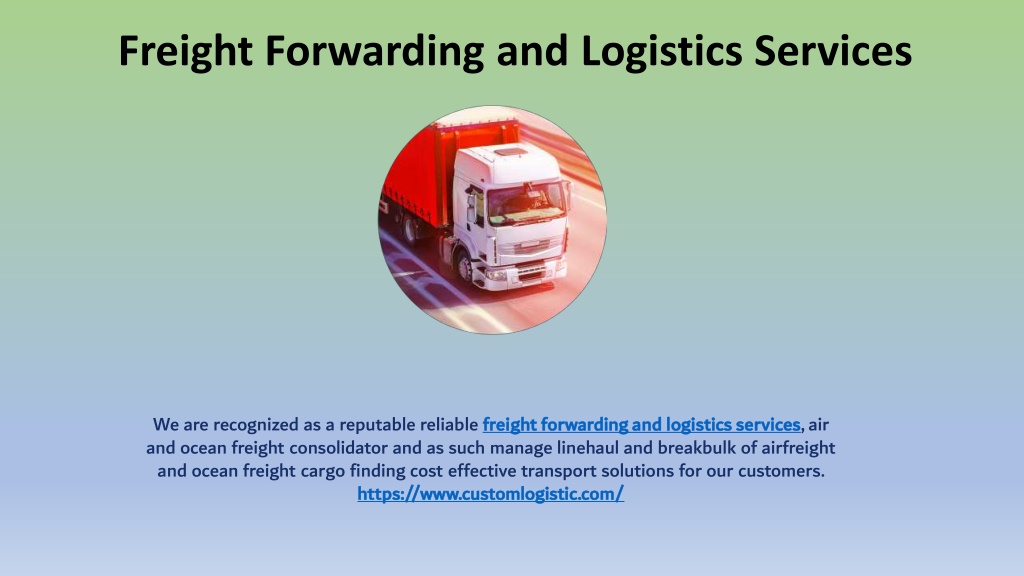 Freight Forwarding and Logistics Services

We are recognized as a reputable reliable freight forwarding and logistics services, air and ocean freight consolidator and as such manage linehaul and breakbulk of airfreight and ocean freight cargo finding cost effective transport solutions for our customers. https://www.customlogistic.com/